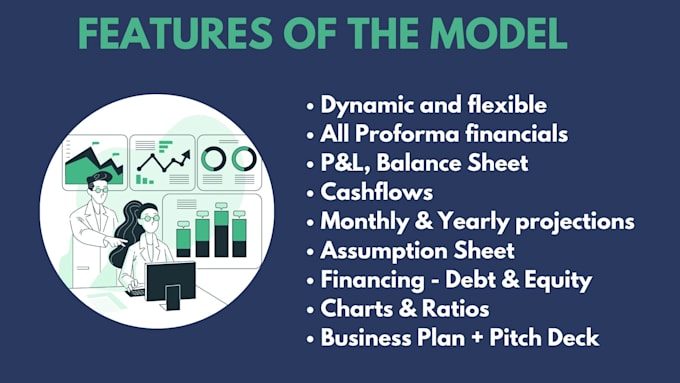 FEATURES OF THE MODEL

• Dynamic and flexible
• All Proforma financials
• P&L, Balance Sheet
• Cashflows
• Monthly & Yearly projections
• Assumption Sheet
• Financing - Debt & Equity
• Charts & Ratios
• Business Plan + Pitch Deck